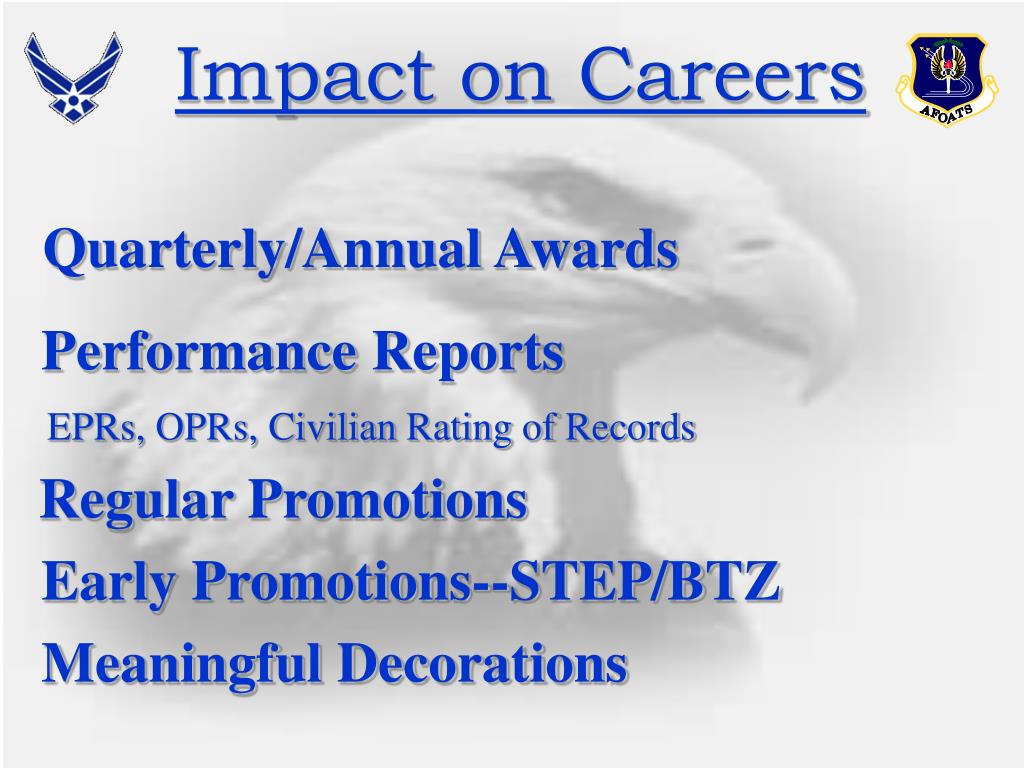 Impact on Careers

AFOATS

Quarterly/Annual Awards

Performance Reports

EPRs, OPRs, Civilian Rating of Records

Regular Promotions

Early Promotions--STEP/BTZ

Meaningful Decorations